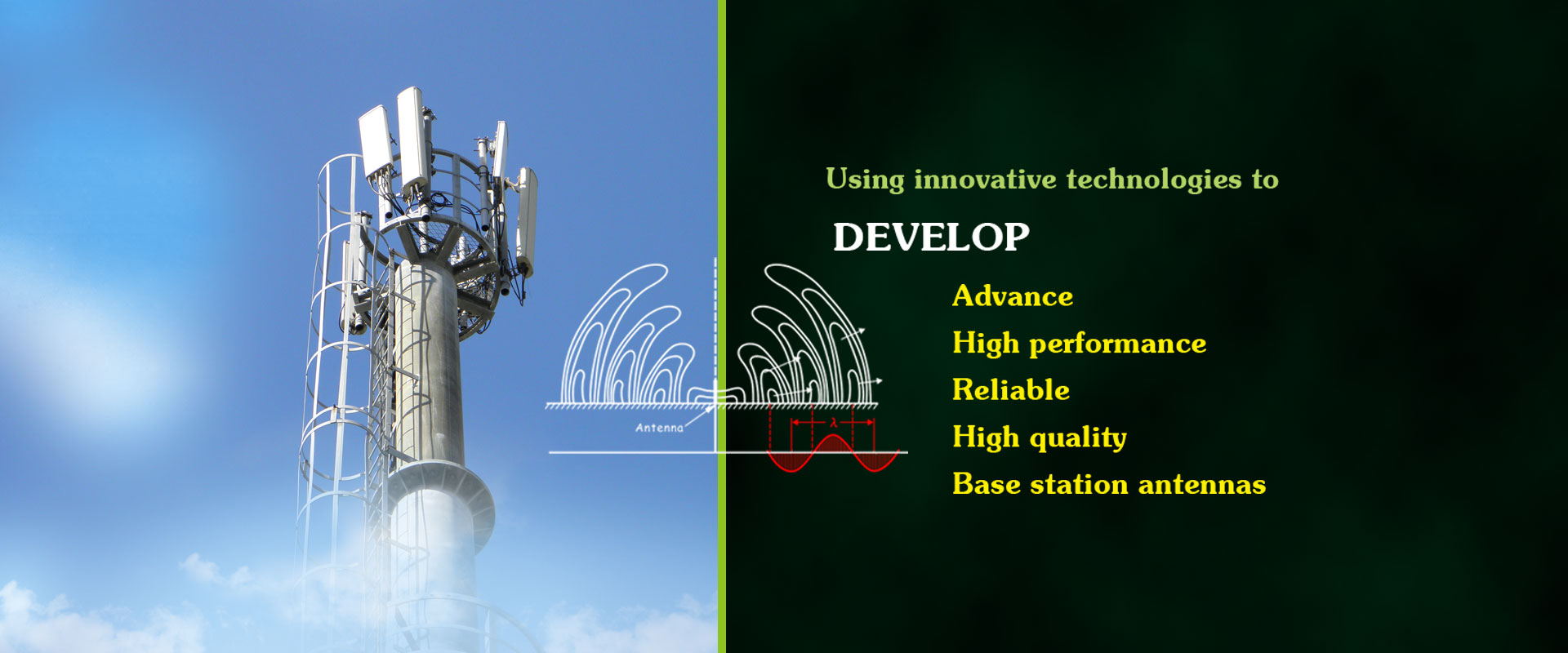 Antenna
$\lambda$

Using innovative technologies to

DEVELOP

Advance
High performance
Reliable
High quality
Base station antennas